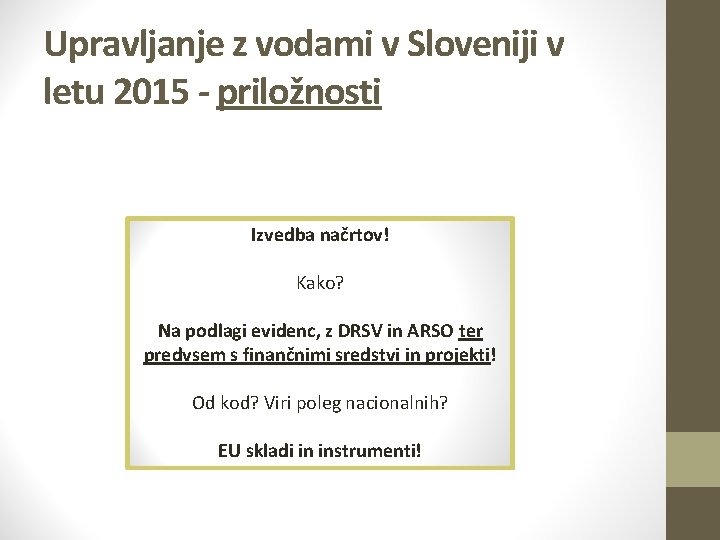 Upravljanje z vodami v Sloveniji v letu 2015 - priložnosti

Izvedba načrtov!

Kako?

Na podlagi evidenc, z DRSV in ARSO ter predvsem s finančnimi sredstvi in projekti!

Od kod? Viri poleg nacionalnih?

EU skladi in instrumenti!